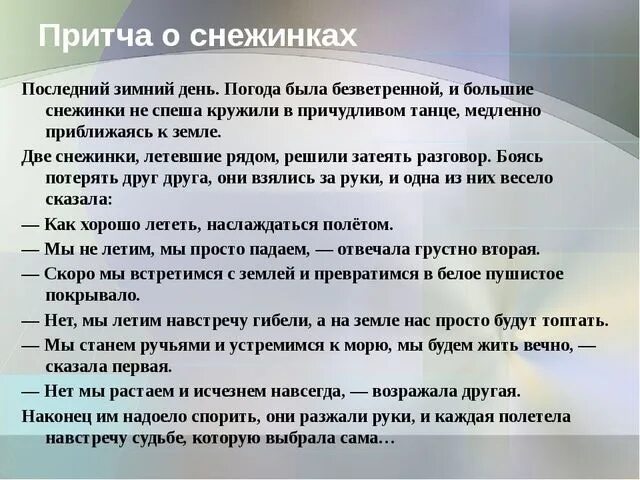 Притча о снежинках

Последний зимний день. Погода была безветренной, и большие снежинки не спеша кружили в причудливом танце, медленно приближаясь к земле.

Две снежинки, летевшие рядом, решили затеять разговор. Боясь потерять друг друга, они взялись за руки, и одна из них весело сказала:

— Как хорошо лететь, наслаждаться полётом.

— Мы не летим, мы просто падаем, — отвечала грустно вторая.

— Скоро мы встретимся с землей и превратимся в белое пушистое покрывало.

— Нет, мы летим навстречу гибели, а на земле нас просто будут топтать.

— Мы станем ручьями и устремимся к морю, мы будем жить вечно, — сказала первая.

— Нет мы растаем и исчезнем навсегда, — возражала другая.

Наконец им надоело спорить, они разжали руки, и каждая полетела навстречу судьбе, которую выбрала сама…